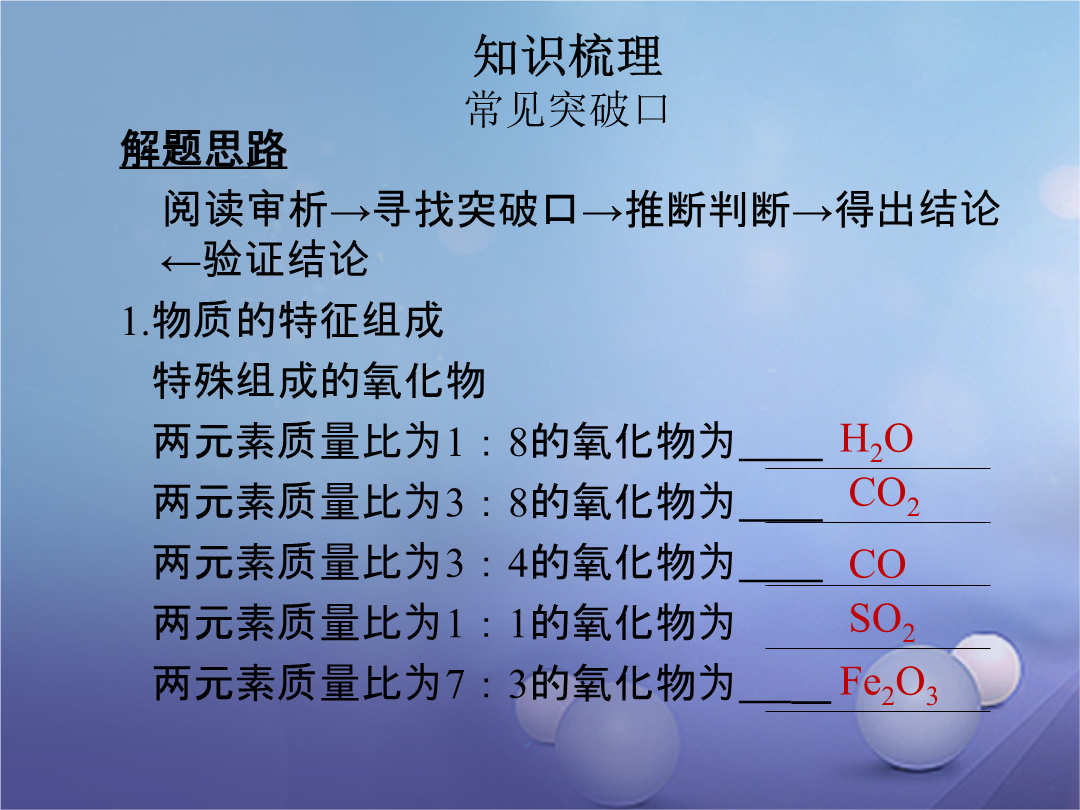 知识梳理
常见突破口

解题思路

阅读审析→寻找突破口→推断判断→得出结论←验证结论

1.物质的特征组成

特殊组成的氧化物

两元素质量比为1：8的氧化物为____ $H_2O$

两元素质量比为3：8的氧化物为____ $CO_2$

两元素质量比为3：4的氧化物为____ $CO$

两元素质量比为1：1的氧化物为 $SO_2$

两元素质量比为7：3的氧化物为____ $Fe_2O_3$